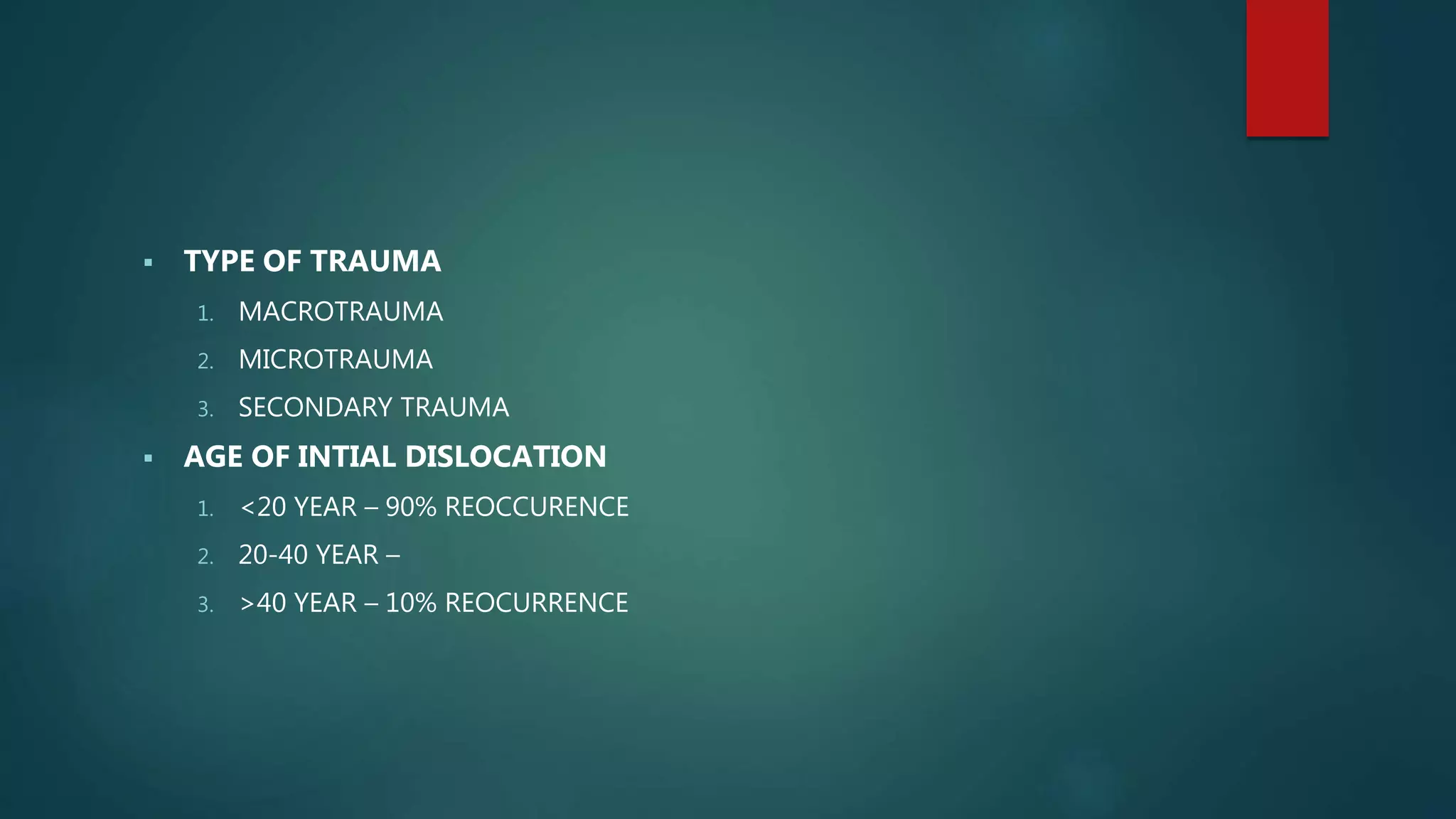 ▪ TYPE OF TRAUMA

1. MACROTRAUMA
2. MICROTRAUMA
3. SECONDARY TRAUMA

▪ AGE OF INTIAL DISLOCATION

1. <20 YEAR – 90% REOCCURENCE
2. 20-40 YEAR –
3. >40 YEAR – 10% REOCURRENCE